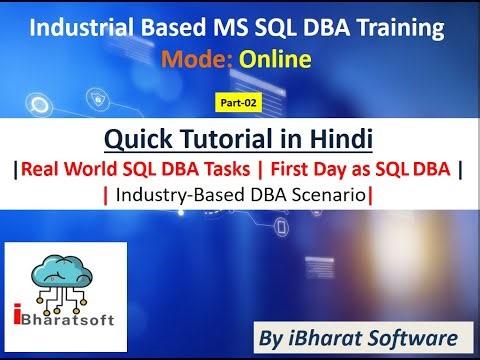 Industrial Based MS SQL DBA Training
Mode: Online

Part-02

Quick Tutorial in Hindi
|Real World SQL DBA Tasks | First Day as SQL DBA |
| Industry-Based DBA Scenario|

iBharatsoft

By iBharat Software